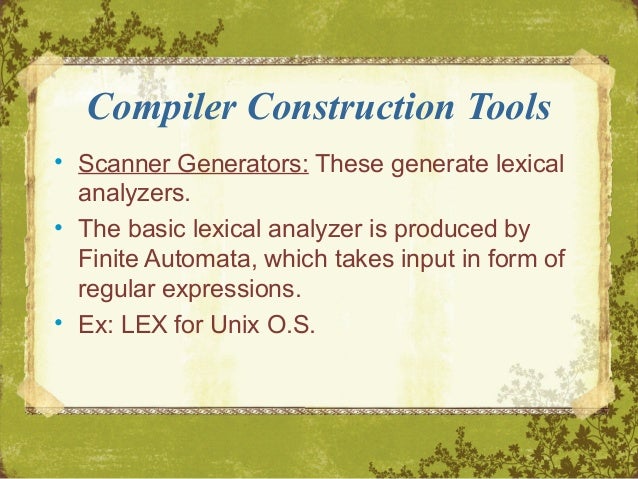 Compiler Construction Tools

• Scanner Generators: These generate lexical analyzers.
• The basic lexical analyzer is produced by Finite Automata, which takes input in form of regular expressions.
• Ex: LEX for Unix O.S.